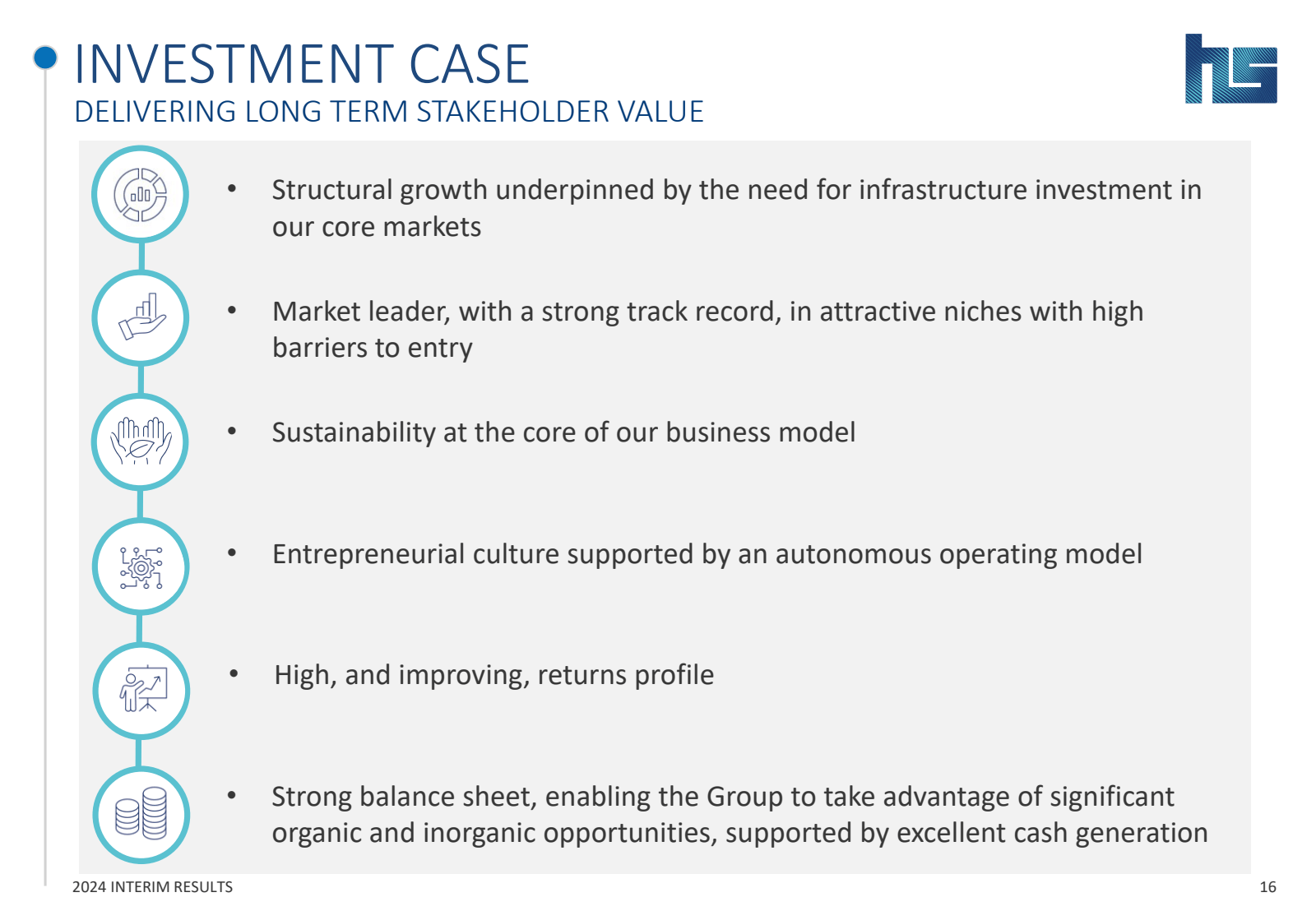 INVESTMENT CASE
DELIVERING LONG TERM STAKEHOLDER VALUE

hs

• Structural growth underpinned by the need for infrastructure investment in our core markets

• Market leader, with a strong track record, in attractive niches with high barriers to entry

• Sustainability at the core of our business model

• Entrepreneurial culture supported by an autonomous operating model

• High, and improving, returns profile

• Strong balance sheet, enabling the Group to take advantage of significant organic and inorganic opportunities, supported by excellent cash generation

2024 INTERIM RESULTS

16